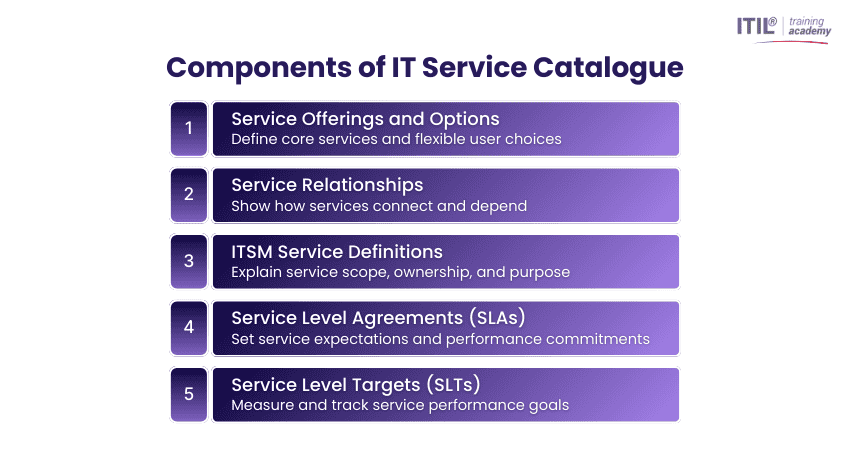 ITIL® training academy

Components of IT Service Catalogue

1 Service Offerings and Options
Define core services and flexible user choices

2 Service Relationships
Show how services connect and depend

3 ITSM Service Definitions
Explain service scope, ownership, and purpose

4 Service Level Agreements (SLAs)
Set service expectations and performance commitments

5 Service Level Targets (SLTs)
Measure and track service performance goals